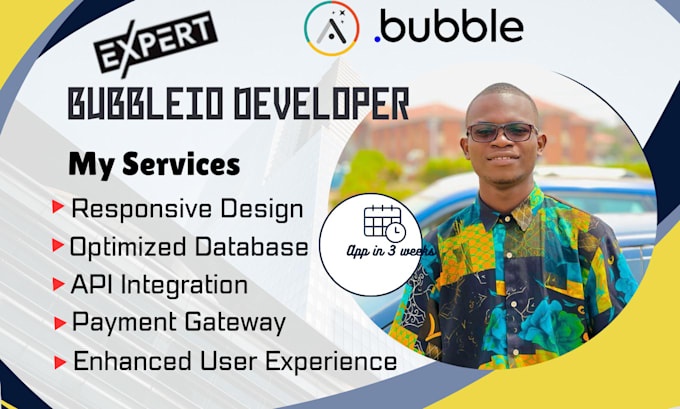 EXPERT

.bubble

BUBBLEIO DEVELOPER

My Services

Responsive Design
Optimized Database
API Integration
Payment Gateway
Enhanced User Experience

App in 3 weeks